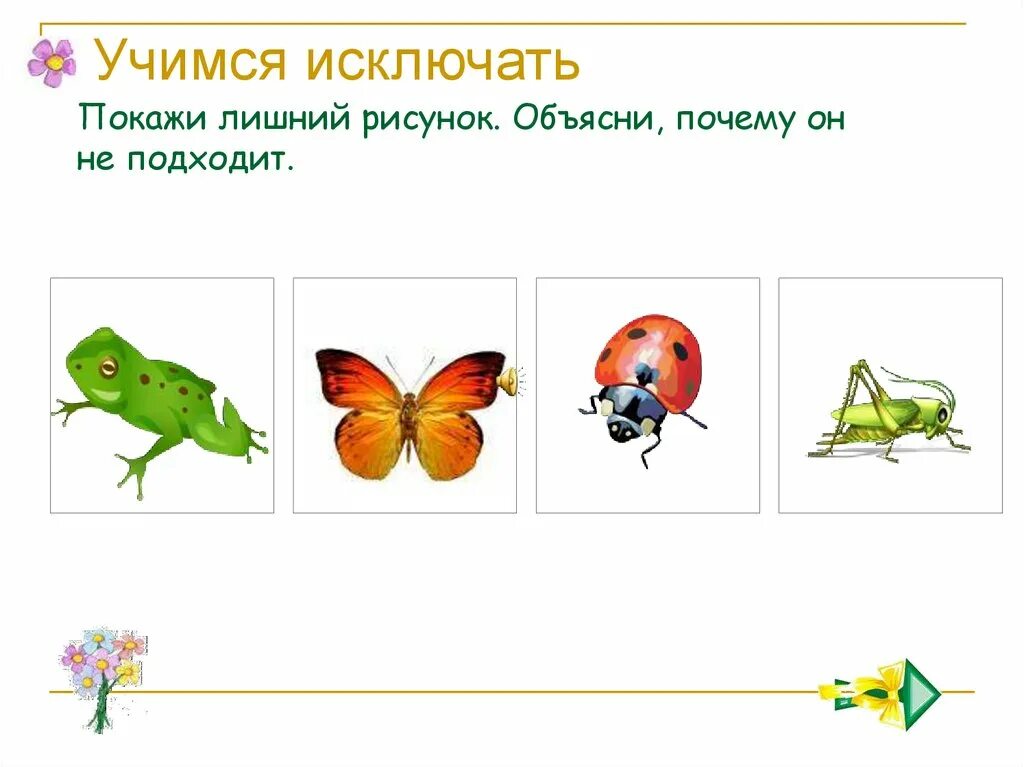 Учимся исключать

Покажи лишний рисунок. Объясни, почему он не подходит.